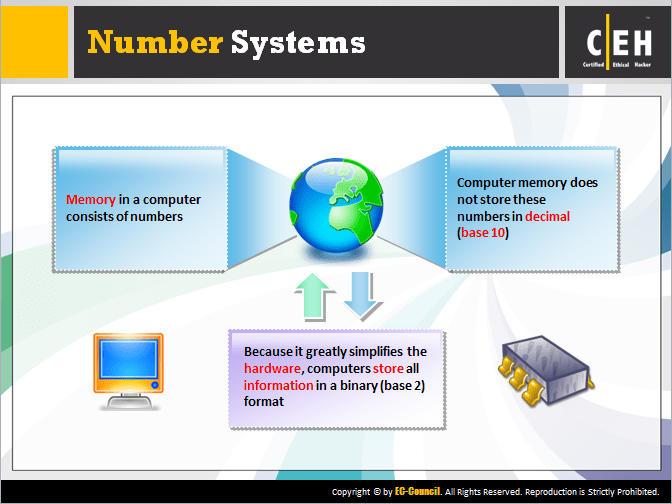 Number Systems

C|EH
Certified Ethical Hacker

Memory in a computer consists of numbers

Computer memory does not store these numbers in decimal (base 10)

Because it greatly simplifies the hardware, computers store all information in a binary (base 2) format

Copyright © by EC-Council. All Rights Reserved. Reproduction is Strictly Prohibited.